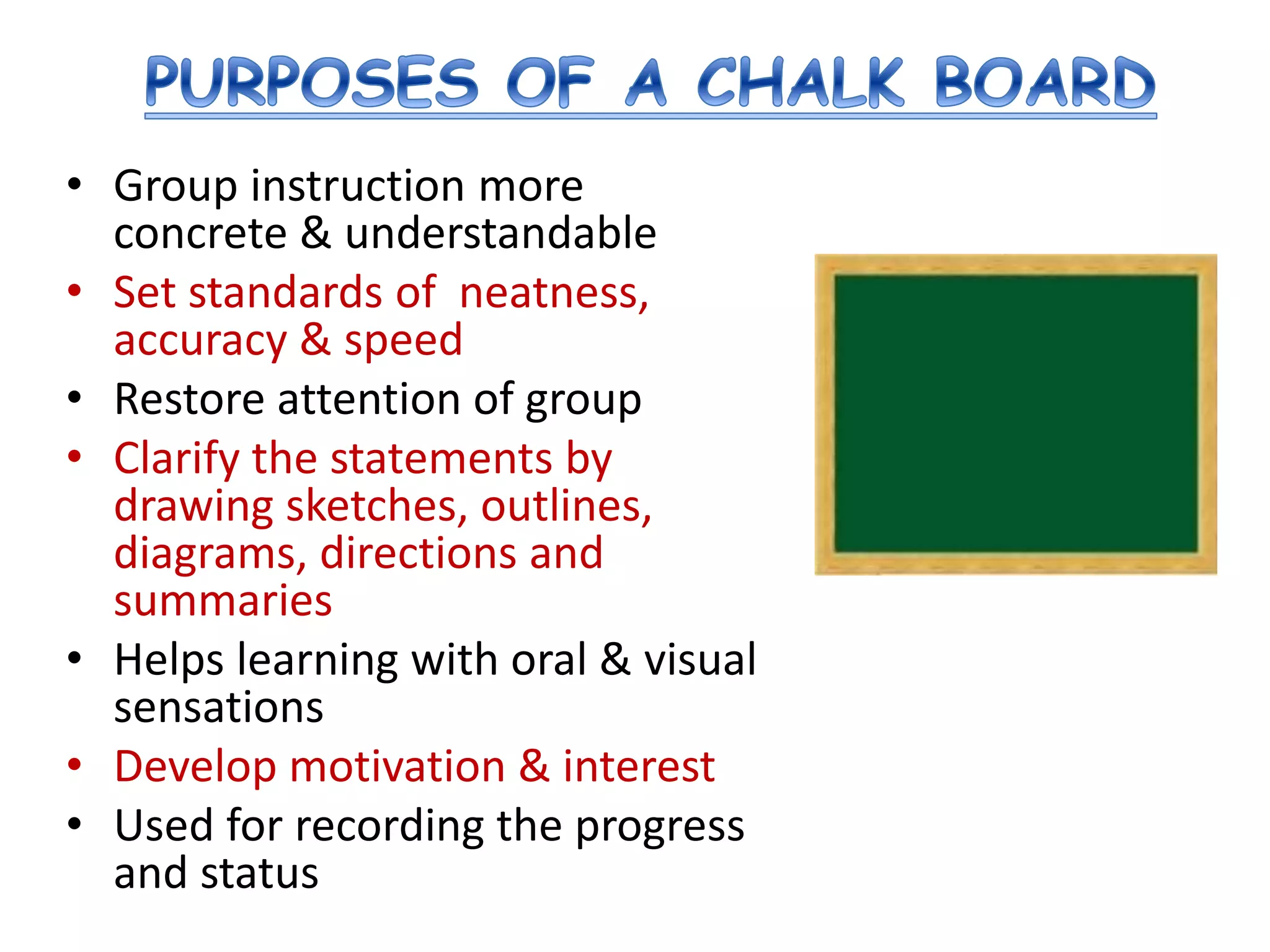 PURPOSES OF A CHALK BOARD

• Group instruction more concrete & understandable
• Set standards of neatness, accuracy & speed
• Restore attention of group
• Clarify the statements by drawing sketches, outlines, diagrams, directions and summaries
• Helps learning with oral & visual sensations
• Develop motivation & interest
• Used for recording the progress and status